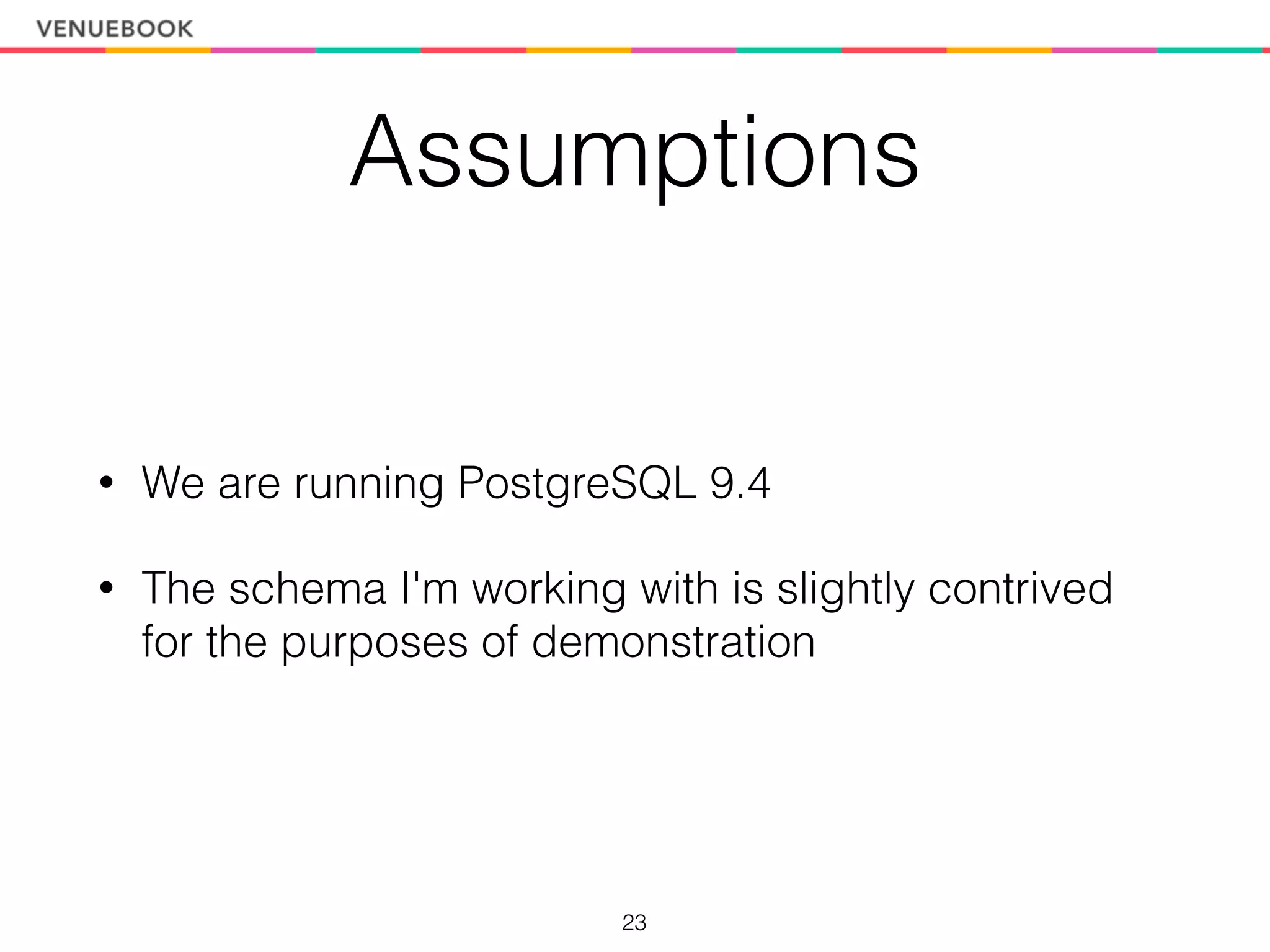 VENUEBOOK

Assumptions

• We are running PostgreSQL 9.4

• The schema I'm working with is slightly contrived for the purposes of demonstration

23